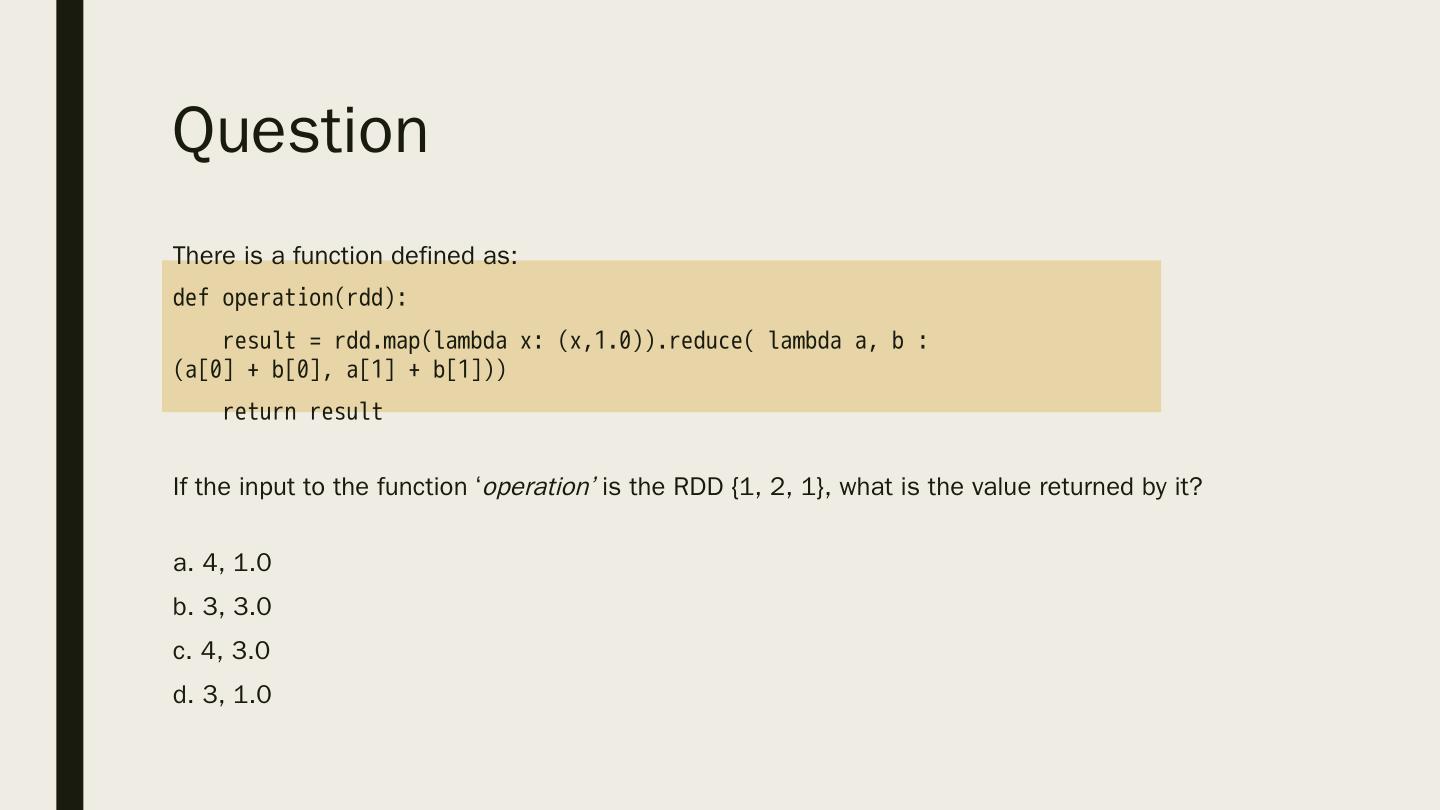 Question

There is a function defined as:

def operation(rdd):

    result = rdd.map(lambda x: (x,1.0)).reduce( lambda a, b : (a[0] + b[0], a[1] + b[1]))

    return result

If the input to the function ‘operation’ is the RDD {1, 2, 1}, what is the value returned by it?

a. 4, 1.0

b. 3, 3.0

c. 4, 3.0

d. 3, 1.0